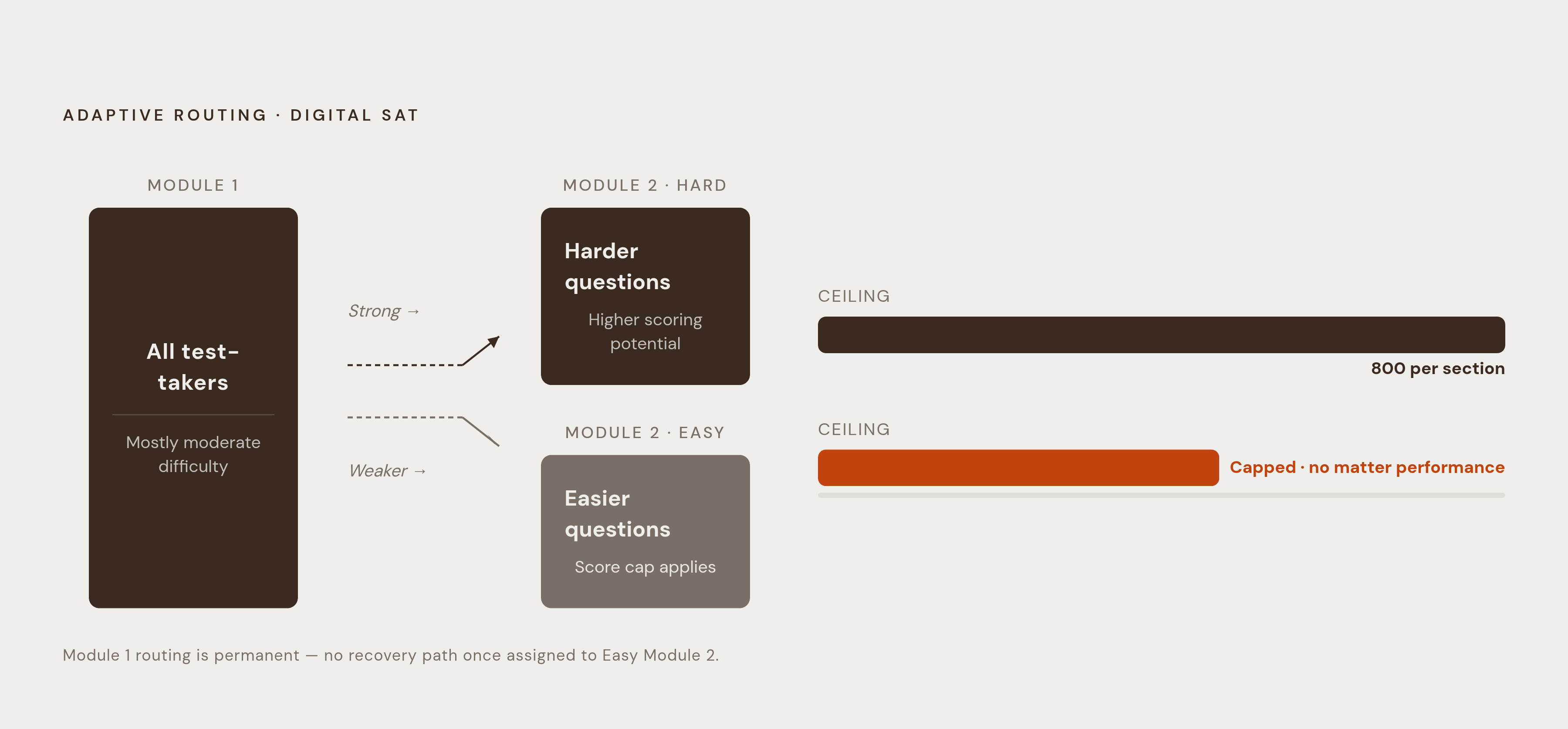 ADAPTIVE ROUTING · DIGITAL SAT

MODULE 1

All test-takers

Mostly moderate difficulty

Strong →

Weaker →

MODULE 2 · HARD

Harder questions

Higher scoring potential

MODULE 2 · EASY

Easier questions

Score cap applies

CEILING

800 per section

CEILING

Capped · no matter performance

Module 1 routing is permanent — no recovery path once assigned to Easy Module 2.